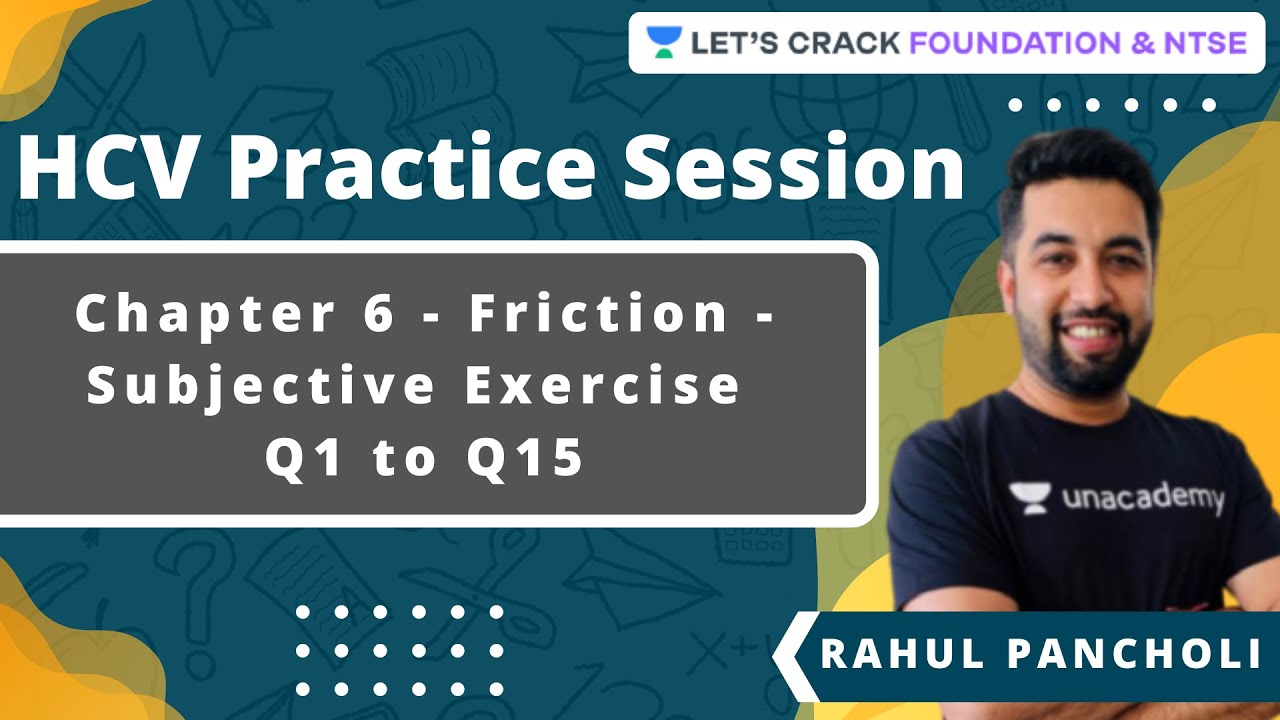 LET'S CRACK FOUNDATION & NTSE

HCV Practice Session

Chapter 6 - Friction - Subjective Exercise Q1 to Q15

unacademy

RAHUL PANCHOLI